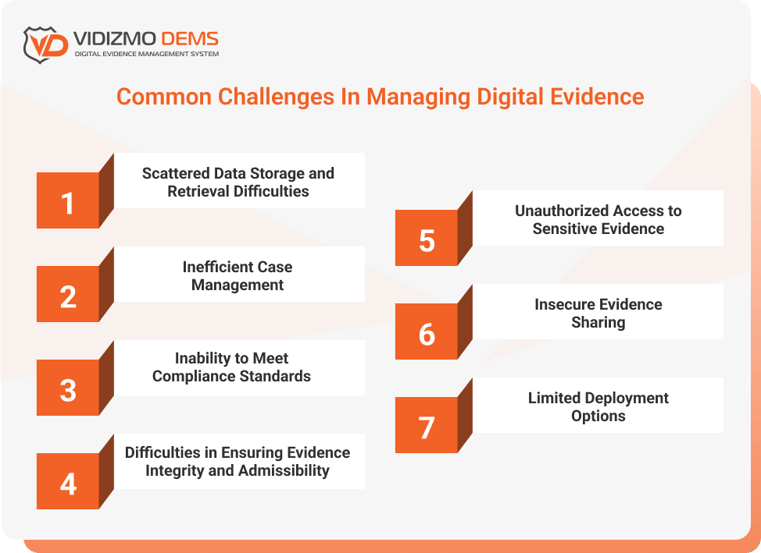 VD VIDIZMO DEMS
DIGITAL EVIDENCE MANAGEMENT SYSTEM

Common Challenges In Managing Digital Evidence

1
Scattered Data Storage and Retrieval Difficulties

2
Inefficient Case Management

3
Inability to Meet Compliance Standards

4
Difficulties in Ensuring Evidence Integrity and Admissibility

5
Unauthorized Access to Sensitive Evidence

6
Insecure Evidence Sharing

7
Limited Deployment Options